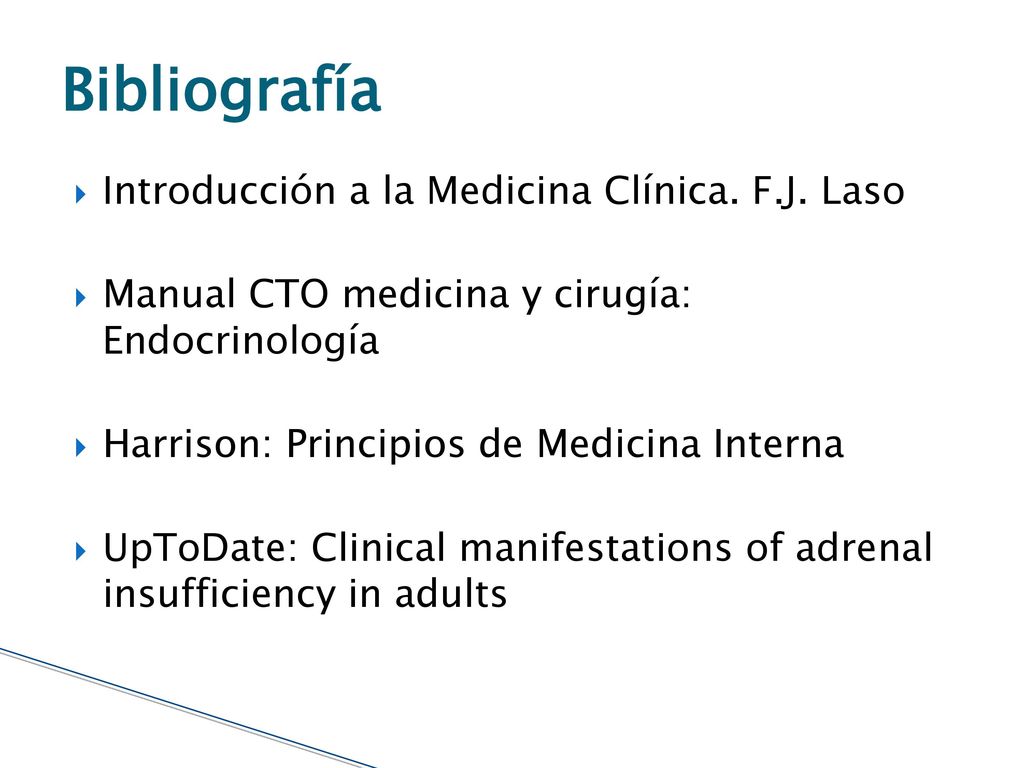 Bibliografía

Introducción a la Medicina Clínica. F.J. Laso

Manual CTO medicina y cirugía: Endocrinología

Harrison: Principios de Medicina Interna

UpToDate: Clinical manifestations of adrenal insufficiency in adults